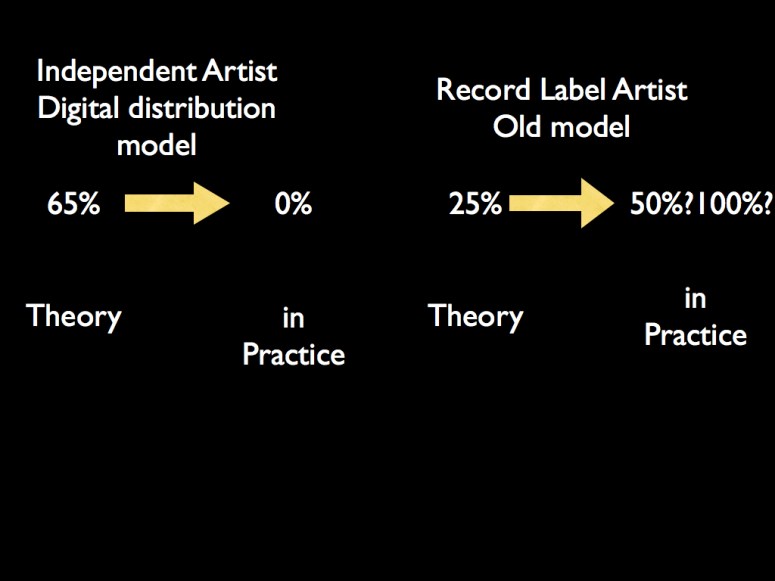 Independent Artist
Digital distribution model

65% 0%

Theory in Practice

Record Label Artist
Old model

25% 50%?100%?

Theory in Practice